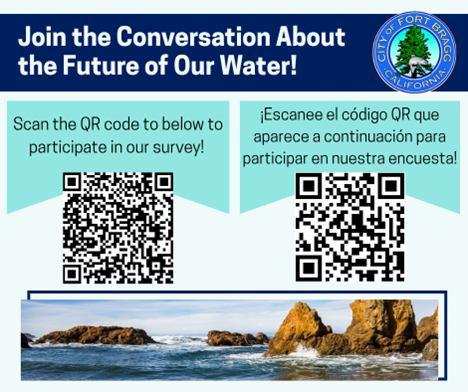 Join the Conversation About the Future of Our Water!

CITY OF FORT BRAGG CALIFORNIA

Scan the QR code to below to participate in our survey!

¡Escanee el código QR que aparece a continuación para participar en nuestra encuesta!